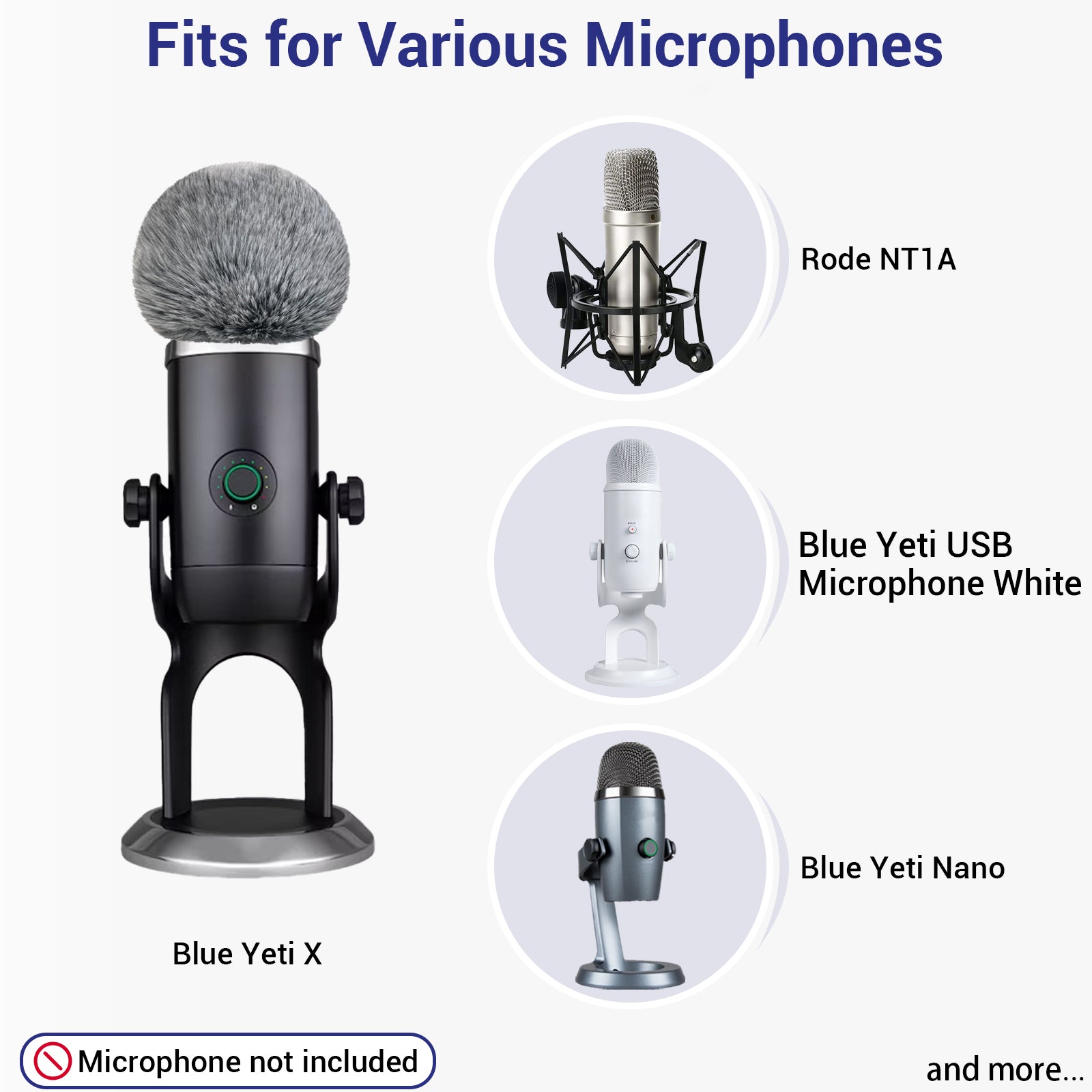 Fits for Various Microphones

Rode NT1A

Blue Yeti USB Microphone White

Blue Yeti Nano

Blue Yeti X

Microphone not included

and more...